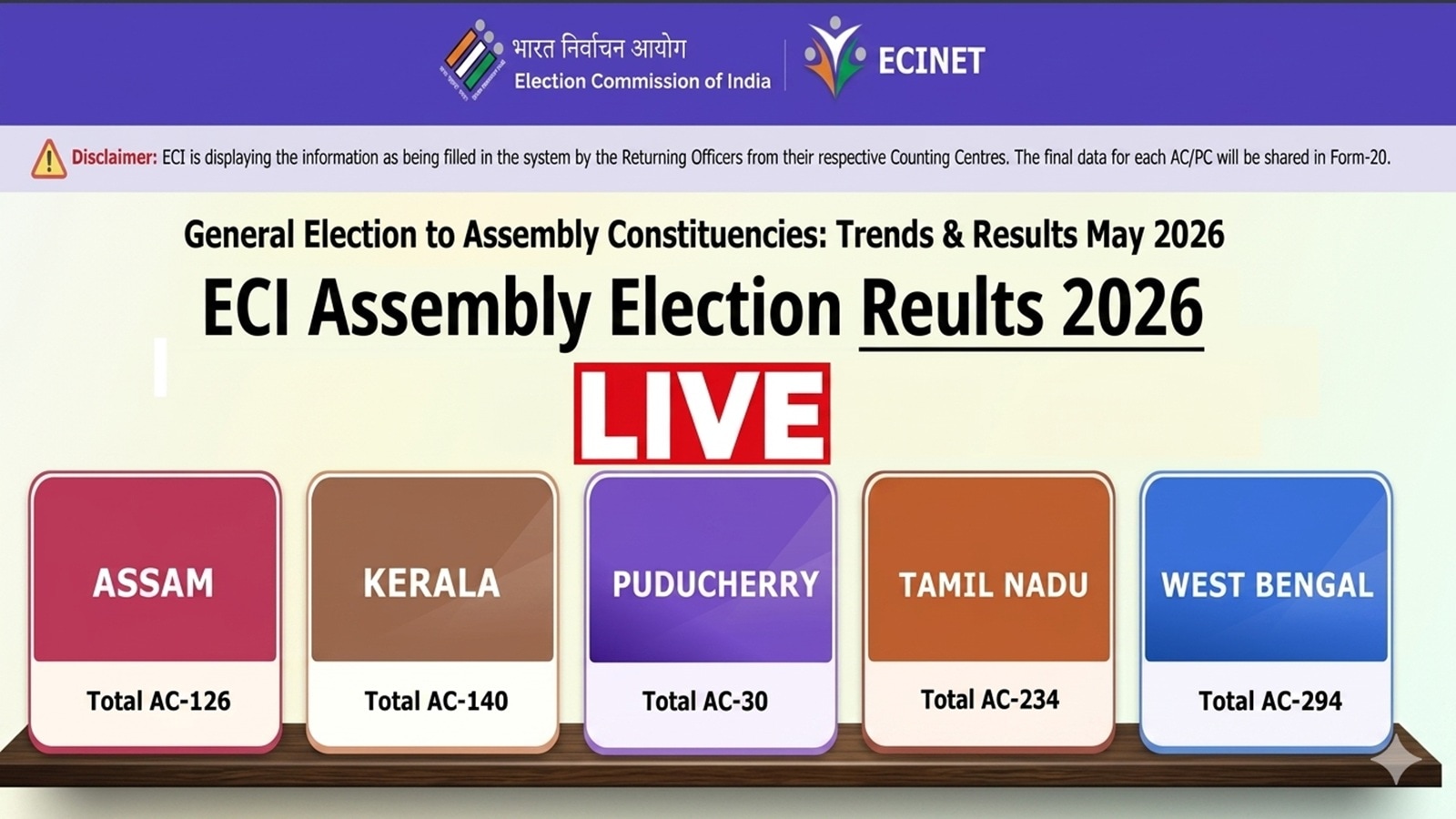 भारत निर्वाचन आयोग
Election Commission of India

ECINET

Disclaimer: ECI is displaying the information as being filled in the system by the Returning Officers from their respective Counting Centres. The final data for each AC/PC will be shared in Form-20.

General Election to Assembly Constituencies: Trends & Results May 2026

ECI Assembly Election Reults 2026

LIVE

ASSAM
Total AC-126

KERALA
Total AC-140

PUDUCHERRY
Total AC-30

TAMIL NADU
Total AC-234

WEST BENGAL
Total AC-294